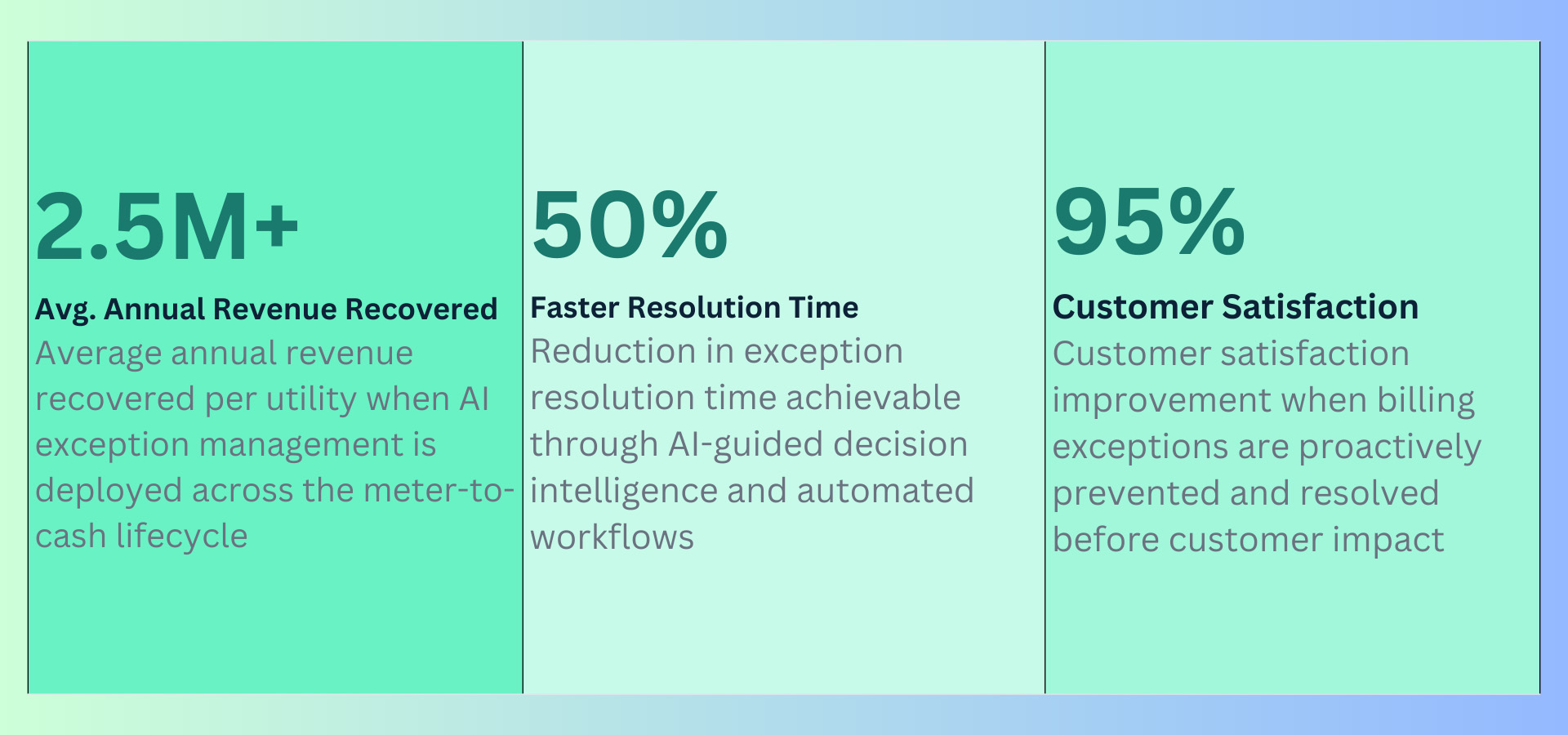 2.5M+

Avg. Annual Revenue Recovered

Average annual revenue recovered per utility when AI exception management is deployed across the meter-to-cash lifecycle

50%

Faster Resolution Time

Reduction in exception resolution time achievable through AI-guided decision intelligence and automated workflows

95%

Customer Satisfaction

Customer satisfaction improvement when billing exceptions are proactively prevented and resolved before customer impact